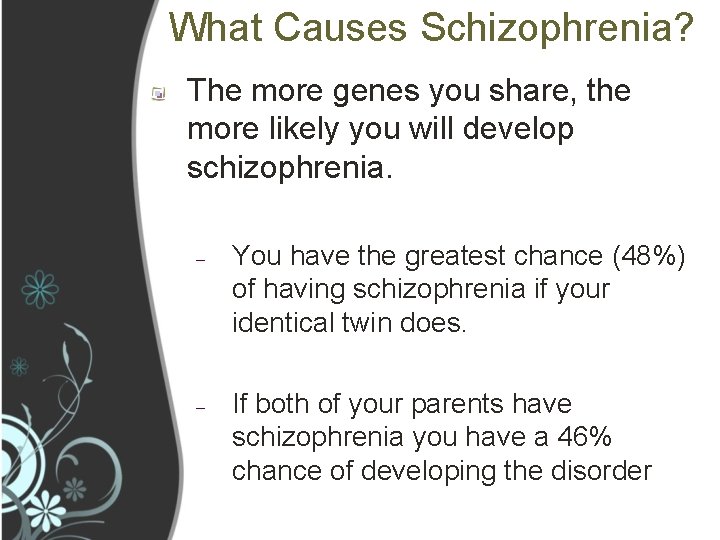 What Causes Schizophrenia?

The more genes you share, the more likely you will develop schizophrenia.

– You have the greatest chance (48%) of having schizophrenia if your identical twin does.

– If both of your parents have schizophrenia you have a 46% chance of developing the disorder